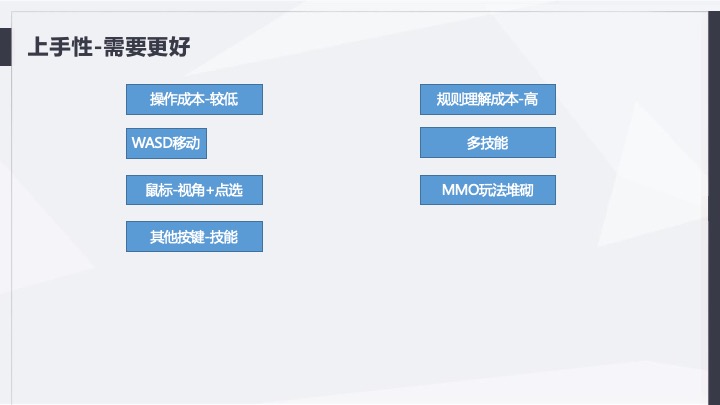 上手性-需要更好

操作成本-较低

WASD移动

鼠标-视角+点选

其他按键-技能

规则理解成本-高

多技能

MMO玩法堆砌